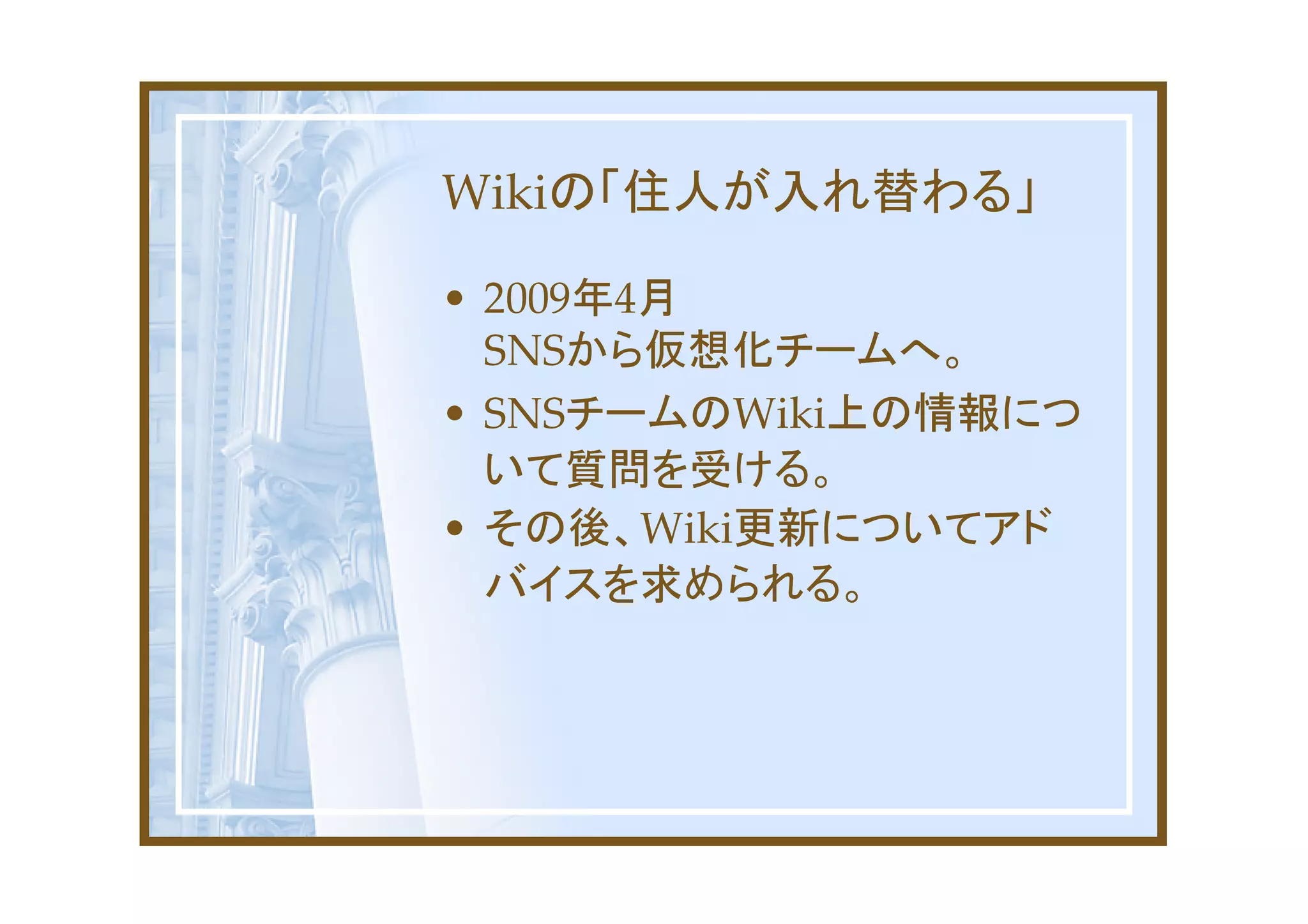 Wikiの「住人が入れ替わる」

• 2009年4月
SNSから仮想化チームへ。

• SNSチームのWiki上の情報について質問を受ける。

• その後、Wiki更新についてアドバイスを求められる。